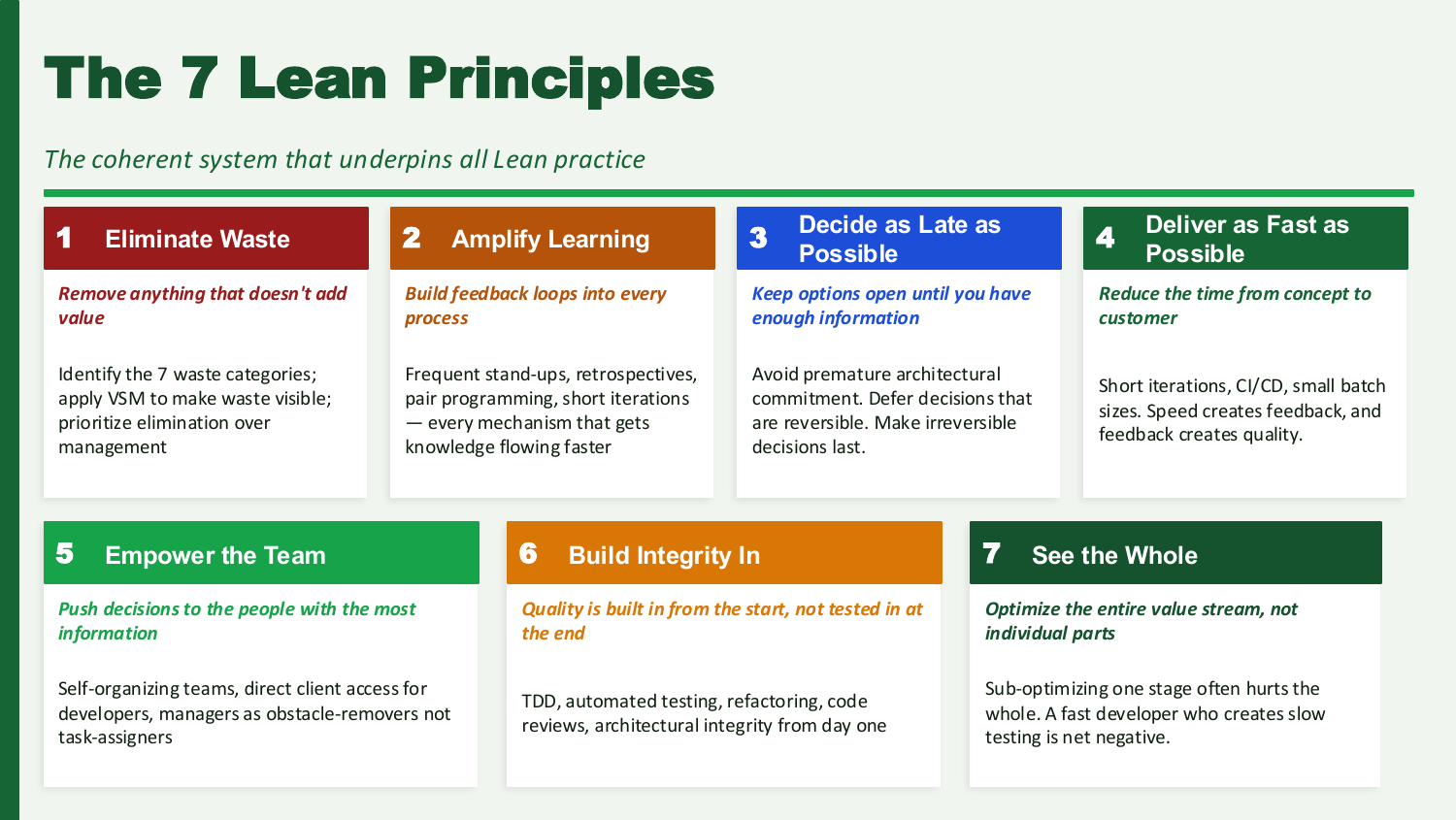 The 7 Lean Principles

The coherent system that underpins all Lean practice

1 Eliminate Waste

Remove anything that doesn't add value

Identify the 7 waste categories; apply VSM to make waste visible; prioritize elimination over management

2 Amplify Learning

Build feedback loops into every process

Frequent stand-ups, retrospectives, pair programming, short iterations — every mechanism that gets knowledge flowing faster

3 Decide as Late as Possible

Keep options open until you have enough information

Avoid premature architectural commitment. Defer decisions that are reversible. Make irreversible decisions last.

4 Deliver as Fast as Possible

Reduce the time from concept to customer

Short iterations, CI/CD, small batch sizes. Speed creates feedback, and feedback creates quality.

5 Empower the Team

Push decisions to the people with the most information

Self-organizing teams, direct client access for developers, managers as obstacle-removers not task-assigners

6 Build Integrity In

Quality is built in from the start, not tested in at the end

TDD, automated testing, refactoring, code reviews, architectural integrity from day one

7 See the Whole

Optimize the entire value stream, not individual parts

Sub-optimizing one stage often hurts the whole. A fast developer who creates slow testing is net negative.